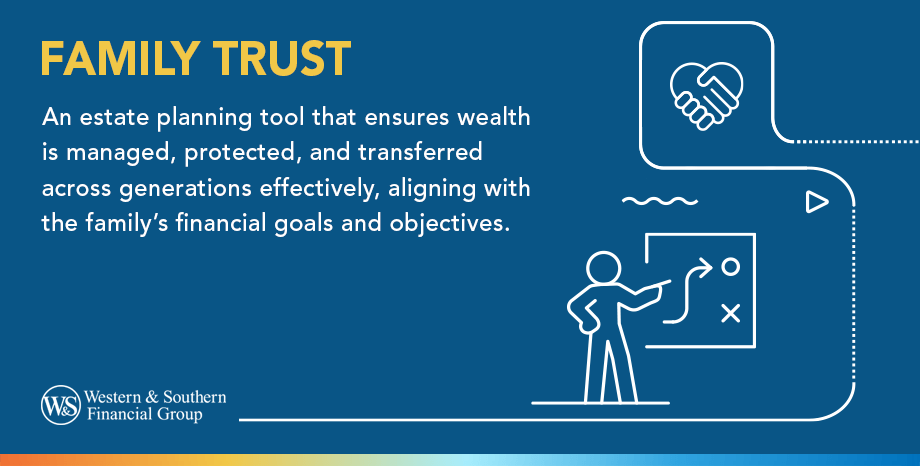 FAMILY TRUST

An estate planning tool that ensures wealth is managed, protected, and transferred across generations effectively, aligning with the family's financial goals and objectives.

W&S Western & Southern Financial Group